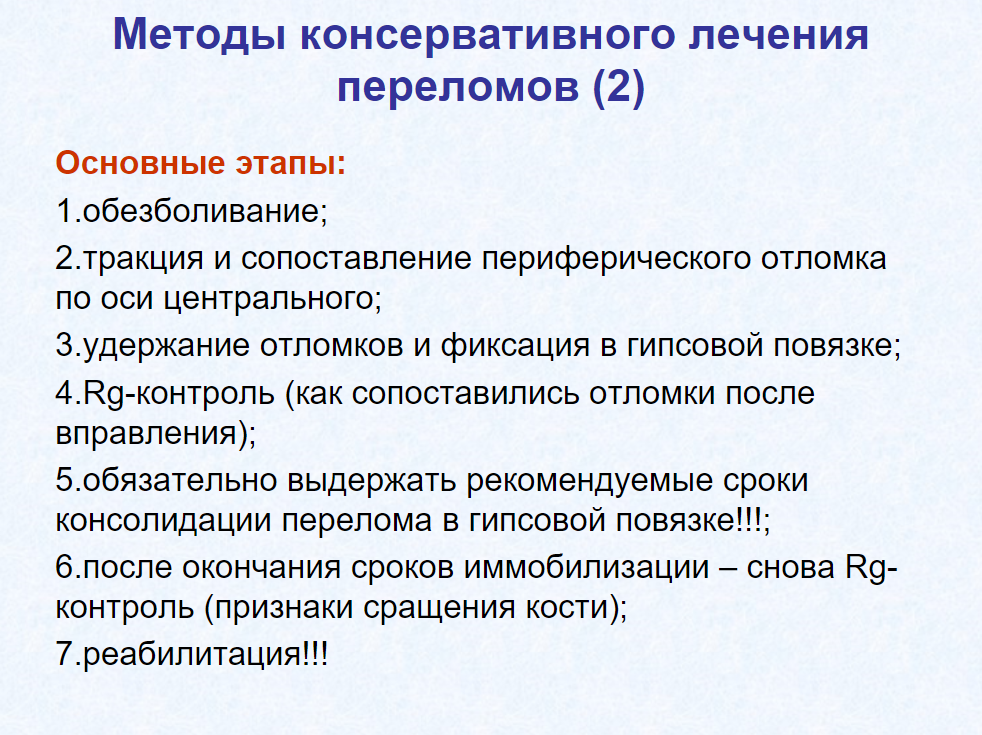 Методы консервативного лечения переломов (2)

Основные этапы:

1.обезболивание;

2.тракция и сопоставление периферического отломка по оси центрального;

3.удержание отломков и фиксация в гипсовой повязке;

4.Rg-контроль (как сопоставились отломки после вправления);

5.обязательно выдержать рекомендуемые сроки консолидации перелома в гипсовой повязке!!!;

6.после окончания сроков иммобилизации – снова Rg-контроль (признаки сращения кости);

7.реабилитация!!!